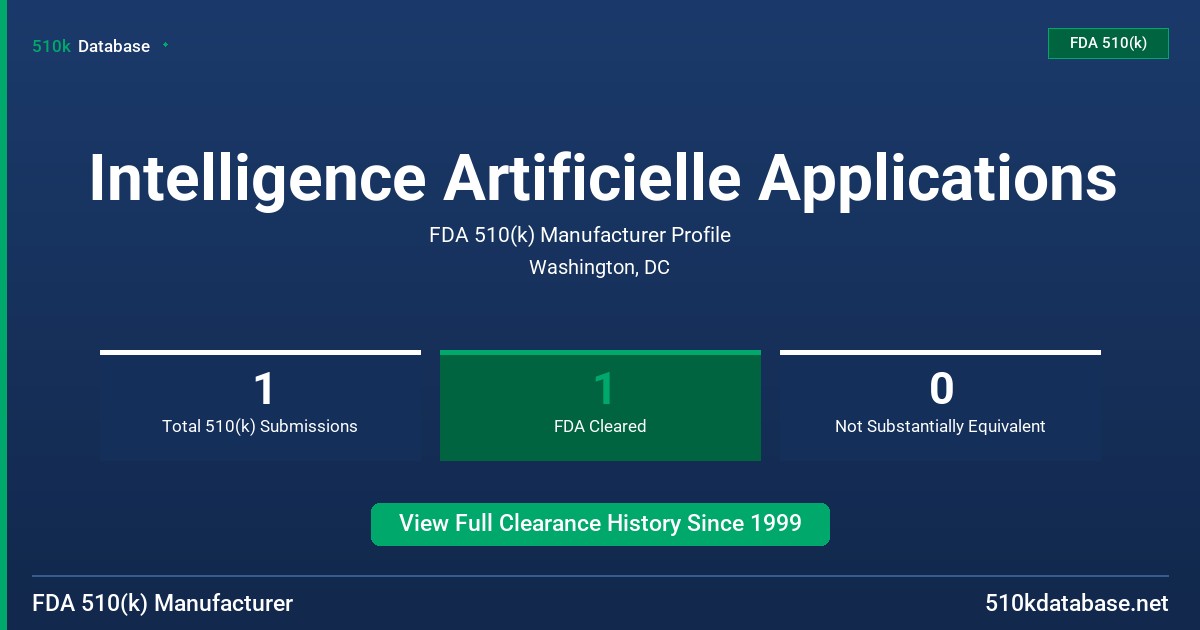 510k Database

FDA 510(k)

Intelligence Artificielle Applications

FDA 510(k) Manufacturer Profile

Washington, DC

1
Total 510(k) Submissions

1
FDA Cleared

0
Not Substantially Equivalent

View Full Clearance History Since 1999

FDA 510(k) Manufacturer

510kdatabase.net